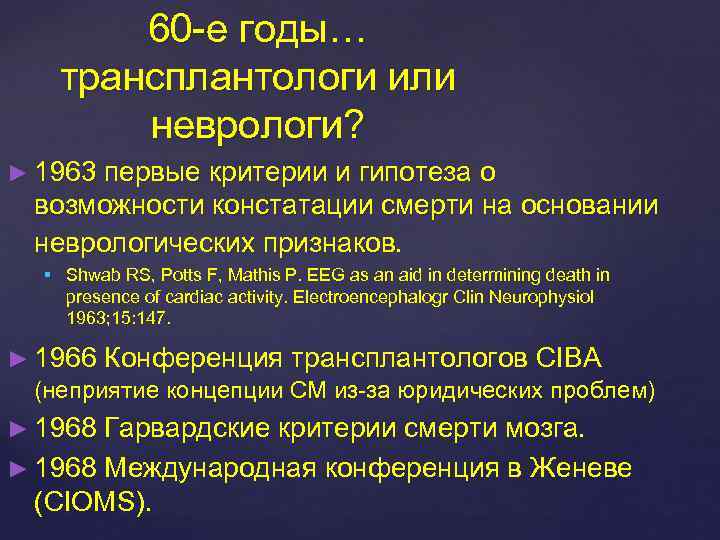 60-е годы… трансплантологи или неврологи?

► 1963 первые критерии и гипотеза о возможности констатации смерти на основании неврологических признаков.

▪ Shwab RS, Potts F, Mathis P. EEG as an aid in determining death in presence of cardiac activity. Electroencephalogr Clin Neurophysiol 1963;15:147.

► 1966 Конференция трансплантологов CIBA (неприятие концепции СМ из-за юридических проблем)

► 1968 Гарвардские критерии смерти мозга.

► 1968 Международная конференция в Женеве (CIOMS).